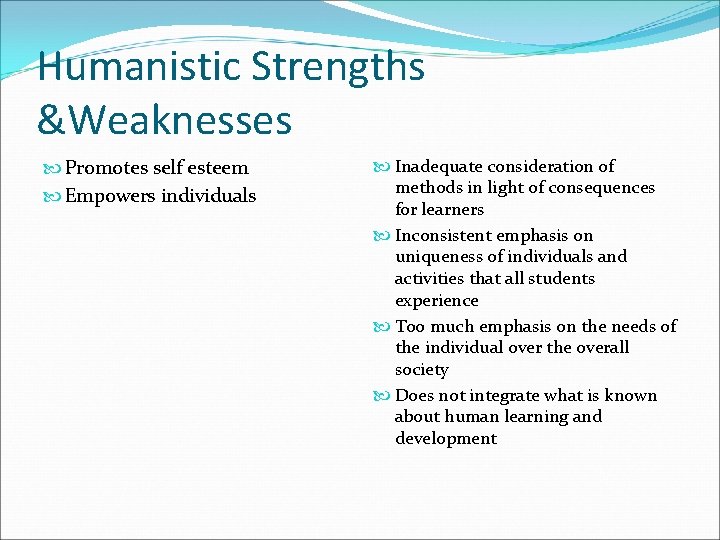 Humanistic Strengths &Weaknesses

Promotes self esteem
Empowers individuals

Inadequate consideration of methods in light of consequences for learners
Inconsistent emphasis on uniqueness of individuals and activities that all students experience
Too much emphasis on the needs of the individual over the overall society
Does not integrate what is known about human learning and development